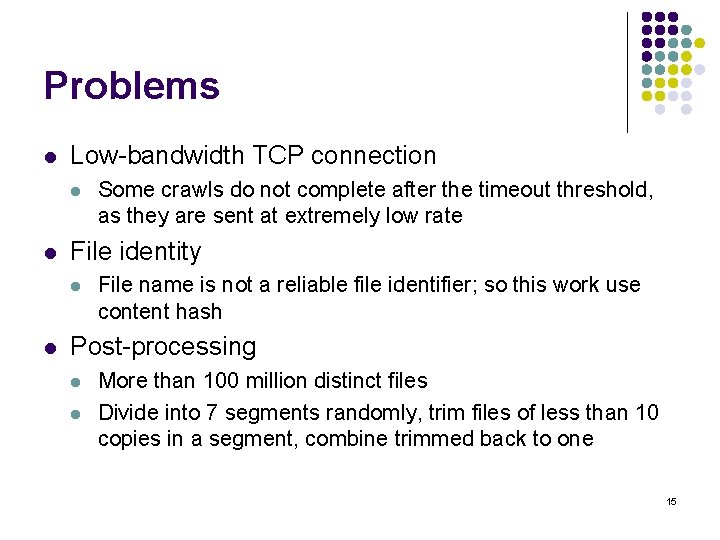 Problems

- Low-bandwidth TCP connection
  - Some crawls do not complete after the timeout threshold, as they are sent at extremely low rate
- File identity
  - File name is not a reliable file identifier; so this work use content hash
- Post-processing
  - More than 100 million distinct files
  - Divide into 7 segments randomly, trim files of less than 10 copies in a segment, combine trimmed back to one

15